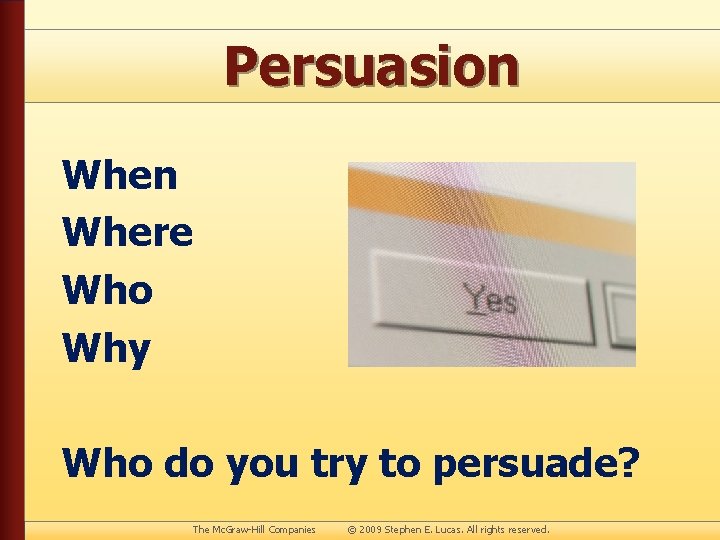 Persuasion

When
Where
Who
Why

Yes

Who do you try to persuade?

The McGraw-Hill Companies © 2009 Stephen E. Lucas. All rights reserved.